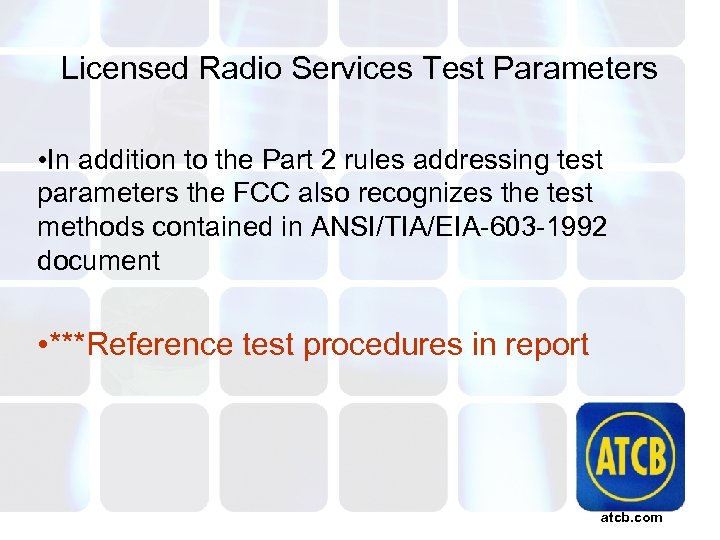 Licensed Radio Services Test Parameters

•In addition to the Part 2 rules addressing test parameters the FCC also recognizes the test methods contained in ANSI/TIA/EIA-603-1992 document

•***Reference test procedures in report

ATCB

atcb.com